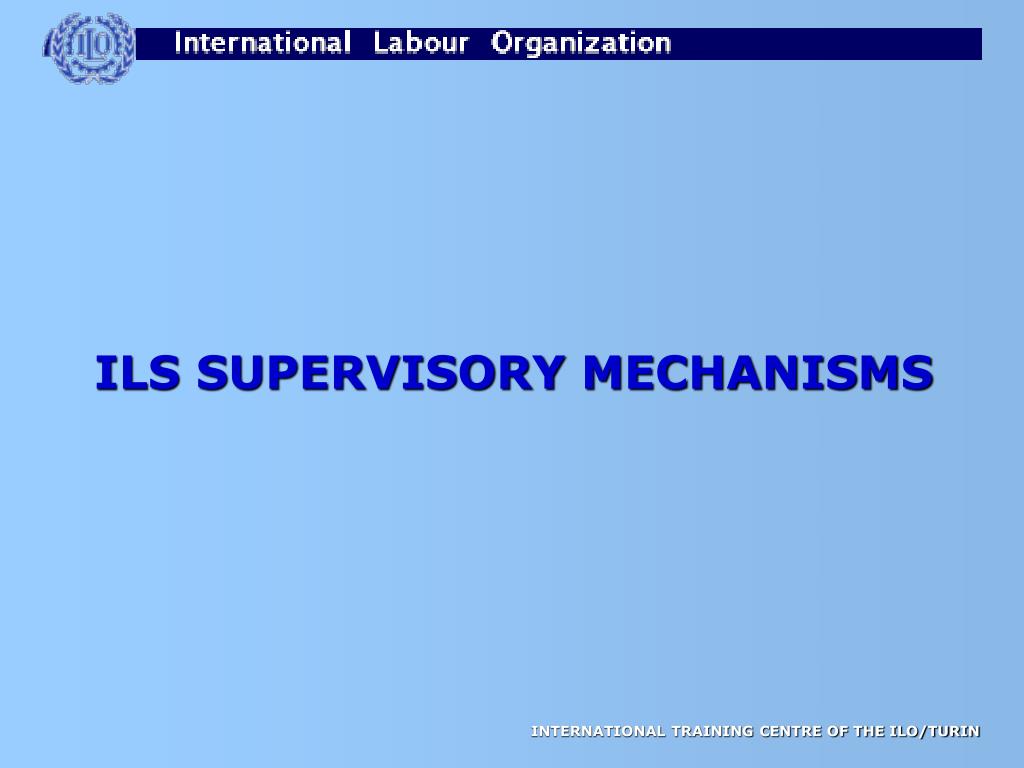 ILO

International Labour Organization

ILS SUPERVISORY MECHANISMS

INTERNATIONAL TRAINING CENTRE OF THE ILO/TURIN